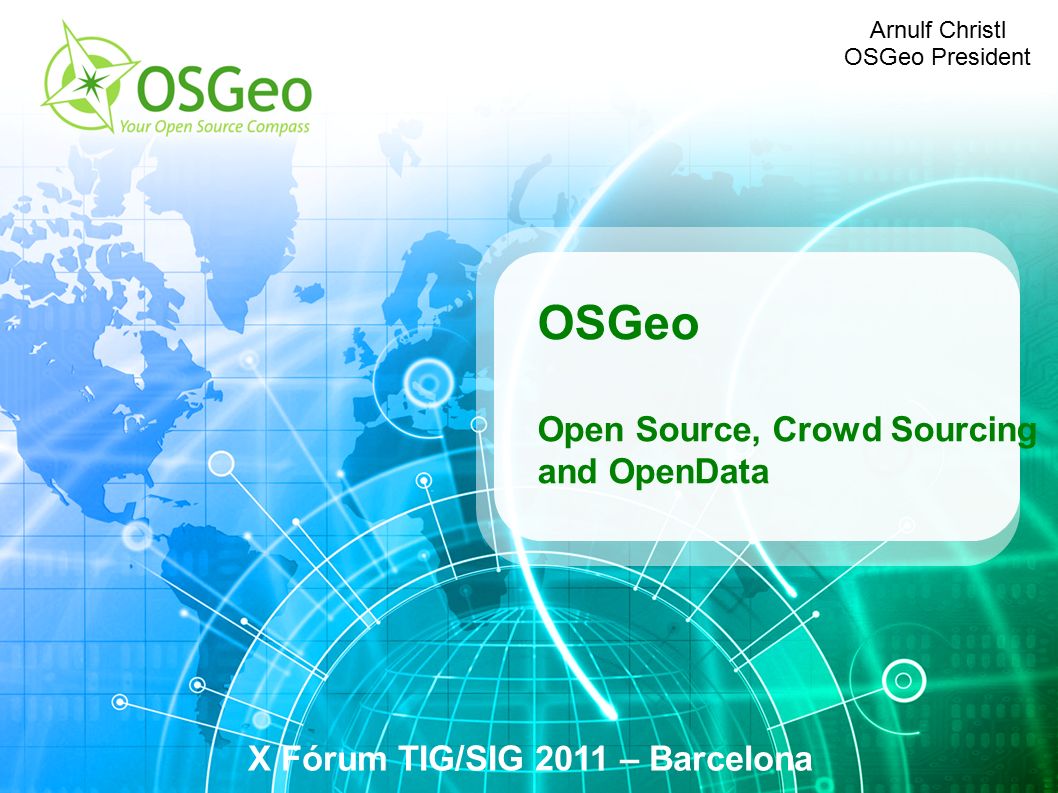 OSGeo
Your Open Source Compass

Arnulf Christl
OSGeo President

OSGeo

Open Source, Crowd Sourcing and OpenData

X Fórum TIG/SIG 2011 – Barcelona